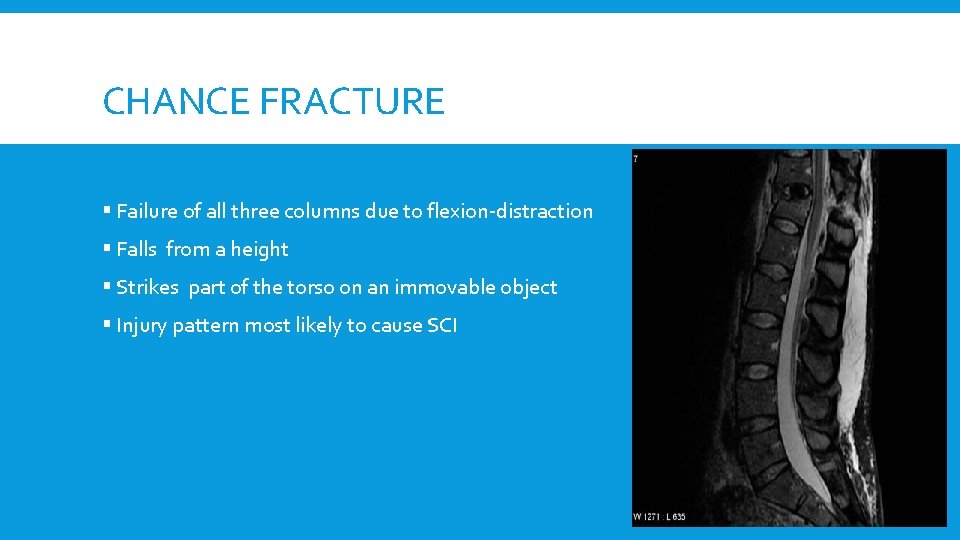 CHANCE FRACTURE

▪ Failure of all three columns due to flexion-distraction

▪ Falls from a height

▪ Strikes part of the torso on an immovable object

▪ Injury pattern most likely to cause SCI

7

W 1271 : L 635